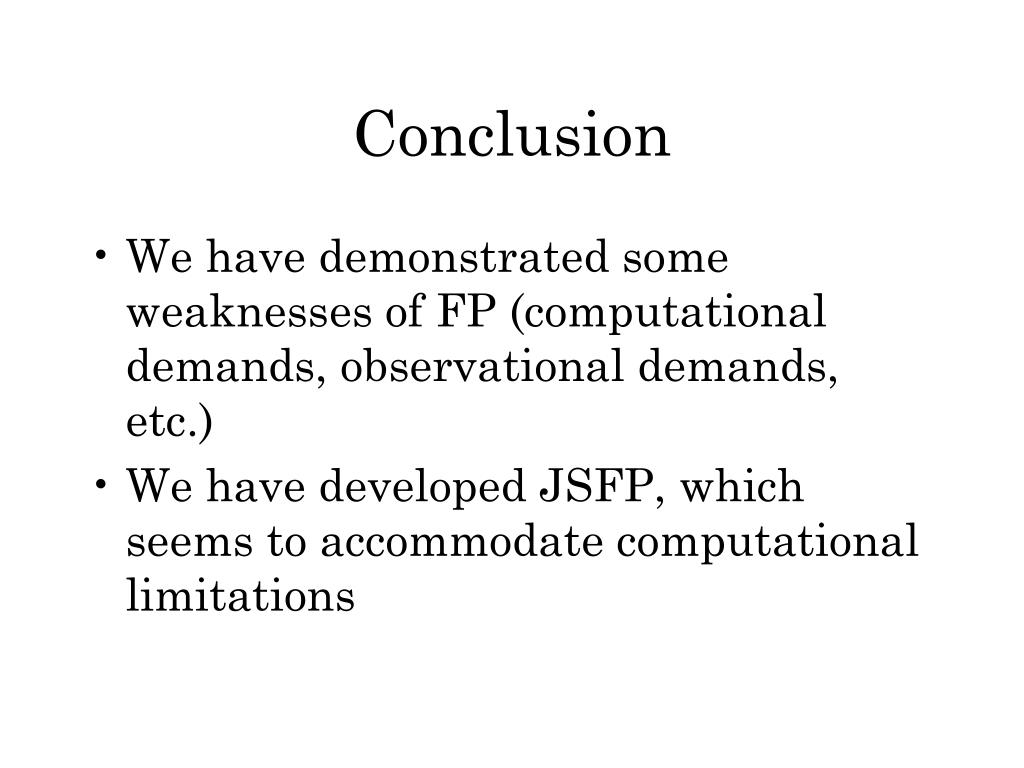 Conclusion

• We have demonstrated some weaknesses of FP (computational demands, observational demands, etc.)
• We have developed JSFP, which seems to accommodate computational limitations